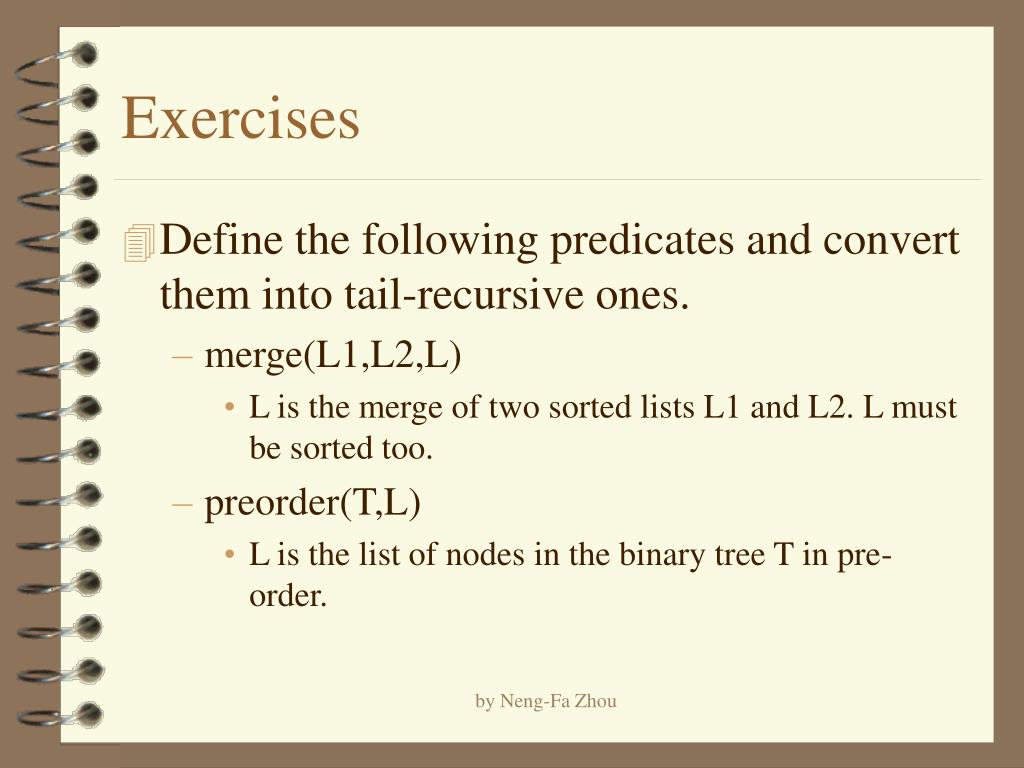 Exercises

Define the following predicates and convert them into tail-recursive ones.

– merge(L1,L2,L)

• L is the merge of two sorted lists L1 and L2. L must be sorted too.

– preorder(T,L)

• L is the list of nodes in the binary tree T in pre-order.

by Neng-Fa Zhou